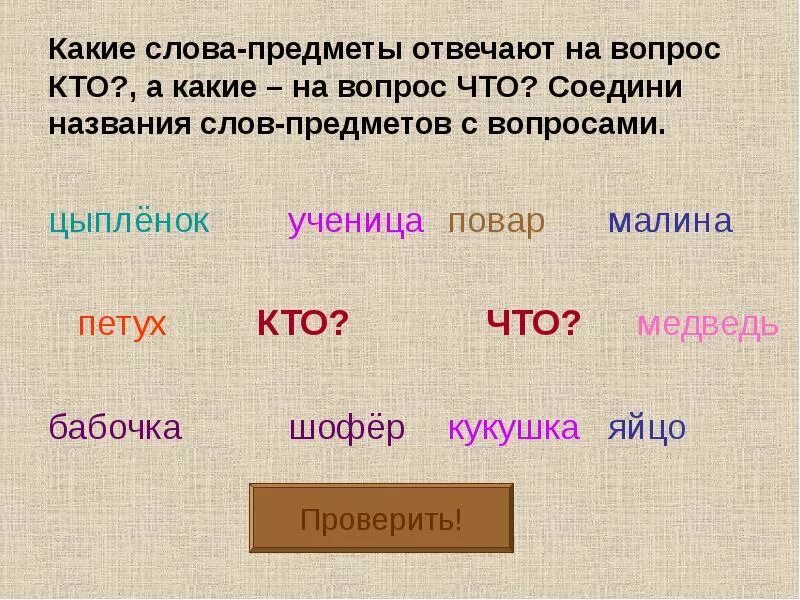 Какие слова-предметы отвечают на вопрос КТО?, а какие – на вопрос ЧТО? Соедини названия слов-предметов с вопросами.

цыплёнок ученица повар малина

петух КТО? ЧТО? медведь

бабочка шофёр кукушка яйцо

Проверить!